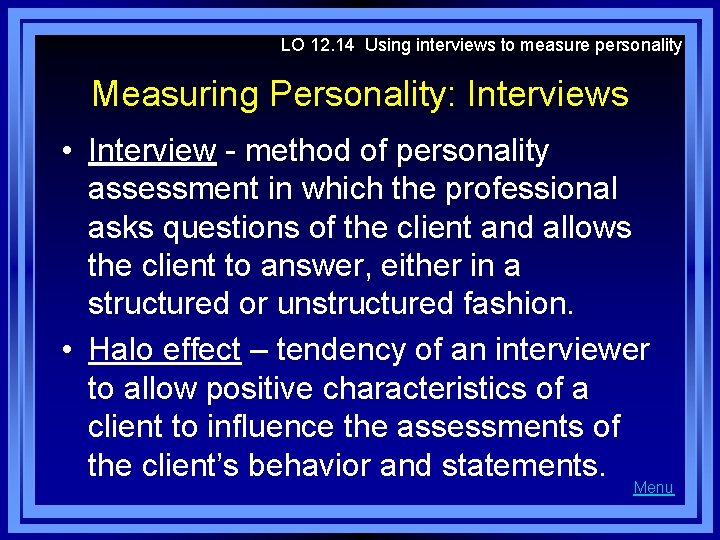 LO 12.14 Using interviews to measure personality

Measuring Personality: Interviews

• Interview - method of personality assessment in which the professional asks questions of the client and allows the client to answer, either in a structured or unstructured fashion.

• Halo effect – tendency of an interviewer to allow positive characteristics of a client to influence the assessments of the client's behavior and statements.

Menu